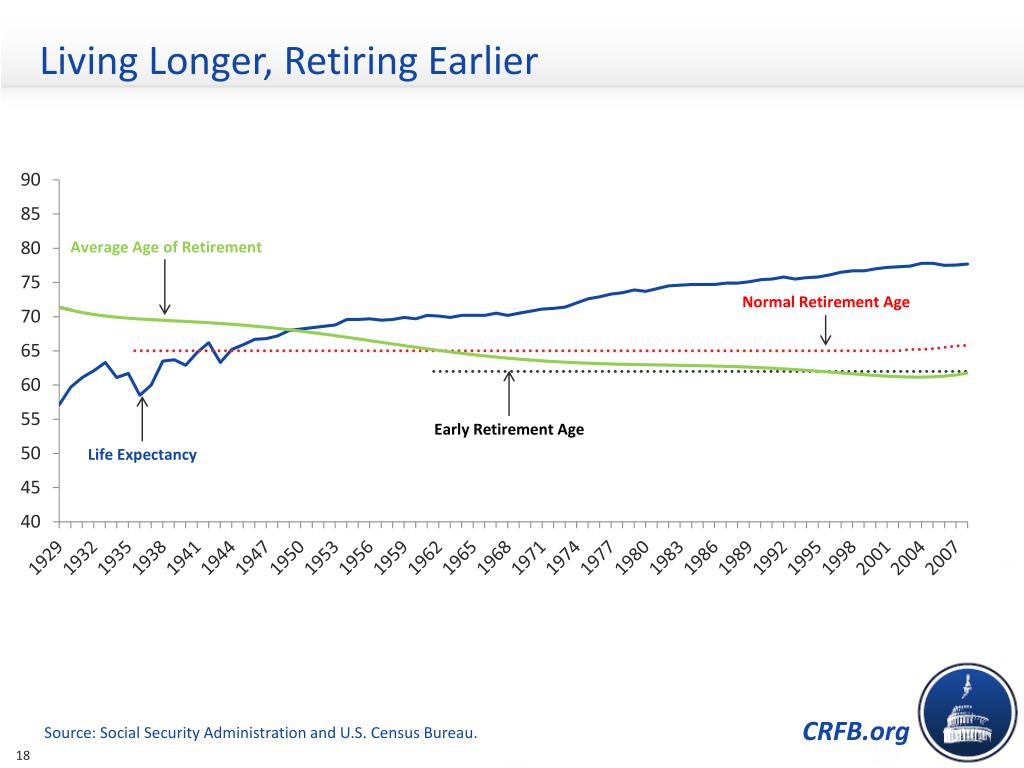 Living Longer, Retiring Earlier

90
85
80
75
70
65
60
55
50
45
40

Average Age of Retirement

Normal Retirement Age

Early Retirement Age

Life Expectancy

1929 1932 1935 1938 1941 1944 1947 1950 1953 1956 1959 1962 1965 1968 1971 1974 1977 1980 1983 1986 1989 1992 1995 1998 2001 2004 2007

Source: Social Security Administration and U.S. Census Bureau.

CRFB.org

18